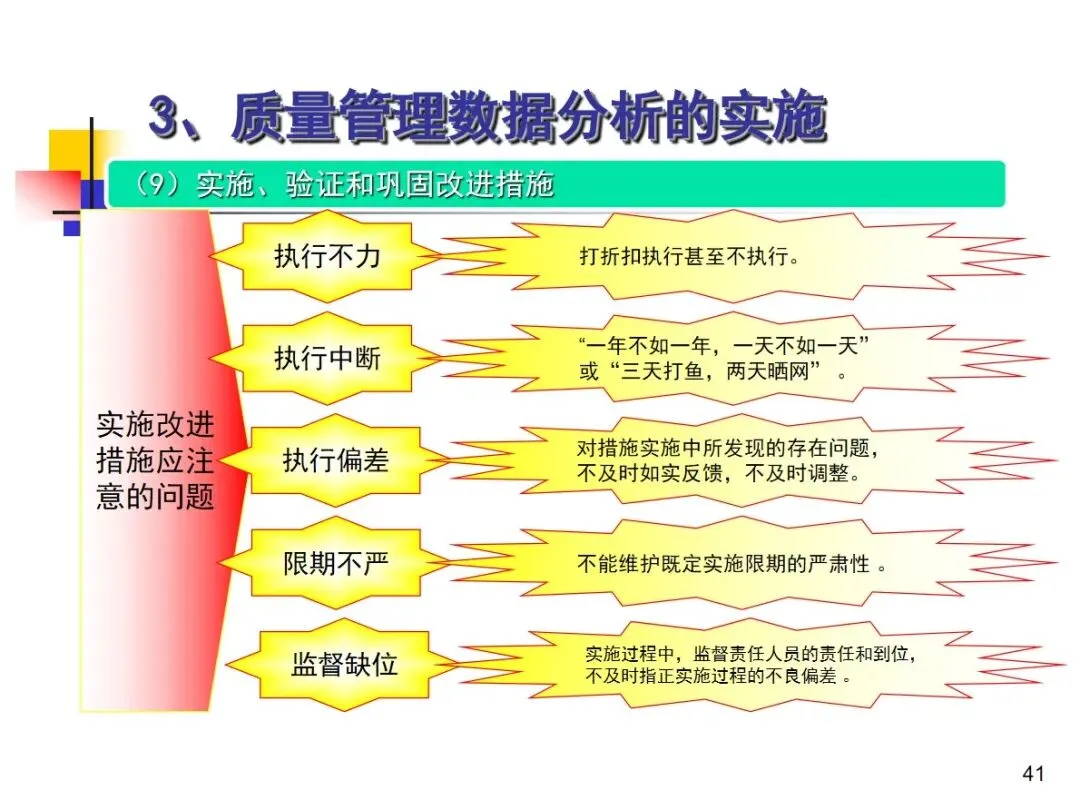 3、质量管理数据分析的实施

（9）实施、验证和巩固改进措施

实施改进措施应注意的问题

执行不力

打折扣执行甚至不执行。

执行中断

“一年不如一年，一天不如一天”或“三天打鱼，两天晒网”。

执行偏差

对措施实施中所发现的存在问题，不及时如实反馈，不及时调整。

限期不严

不能维护既定实施限期的严肃性 。

监督缺位

实施过程中，监督责任人员的责任和到位，不及时指正实施过程的不良偏差 。

41